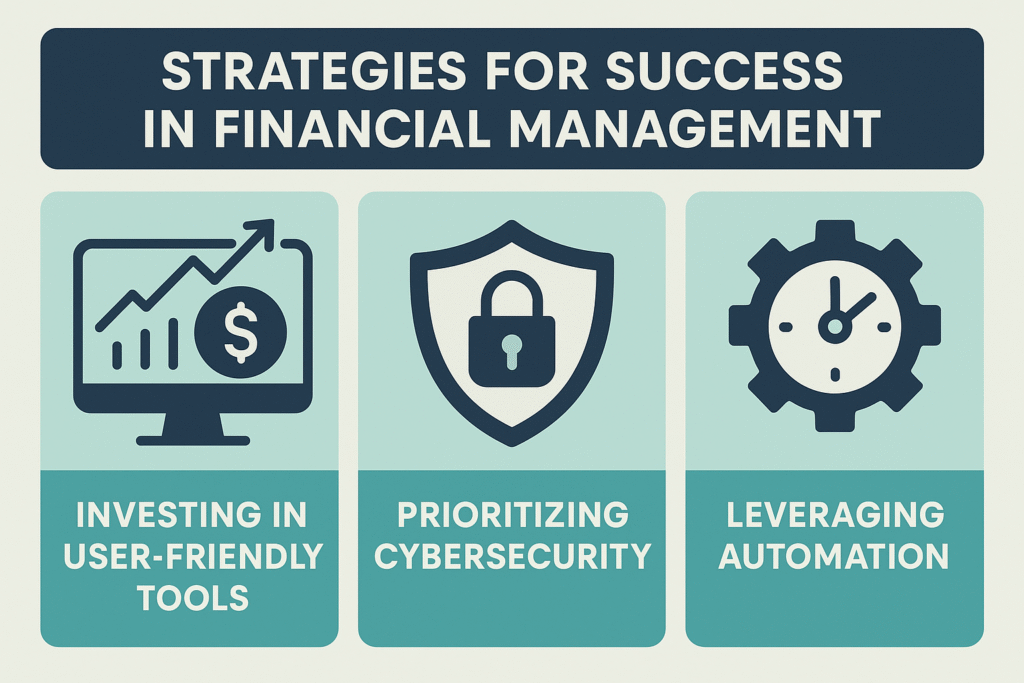 STRATEGIES FOR SUCCESS IN FINANCIAL MANAGEMENT

$

INVESTING IN USER-FRIENDLY TOOLS

PRIORITIZING CYBERSECURITY

LEVERAGING AUTOMATION